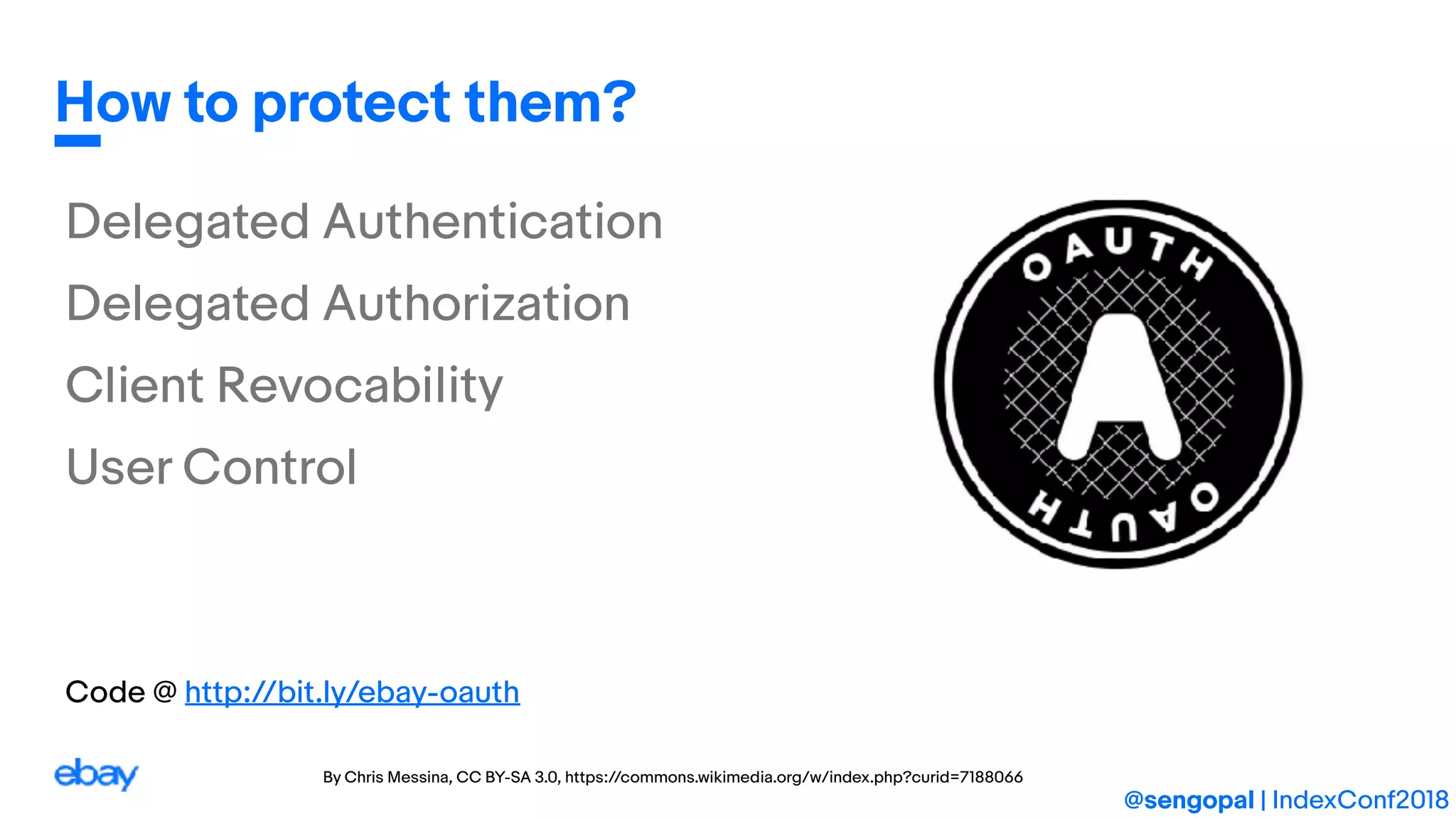 How to protect them?

Delegated Authentication

Delegated Authorization

Client Revocability

User Control

OAUTH

A

OAUTH

Code @ http://bit.ly/ebay-oauth

ebay

By Chris Messina, CC BY-SA 3.0, https://commons.wikimedia.org/w/index.php?curid=7188066

@sengopal | IndexConf2018